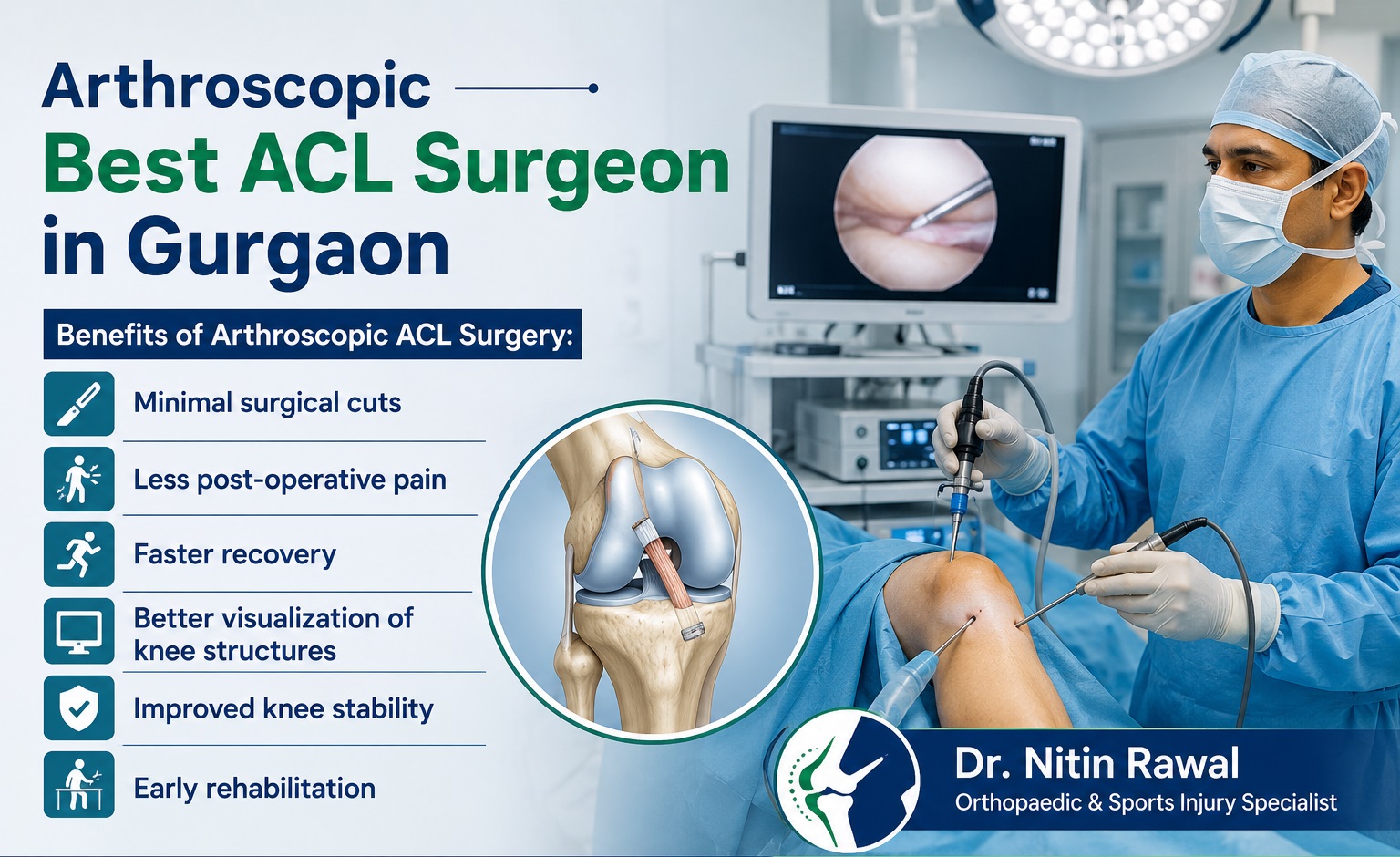 Arthroscopic
Best ACL Surgeon in Gurgaon

Benefits of Arthroscopic ACL Surgery:

Minimal surgical cuts

Less post-operative pain

Faster recovery

Better visualization of knee structures

Improved knee stability

Early rehabilitation

Dr. Nitin Rawal
Orthopaedic & Sports Injury Specialist